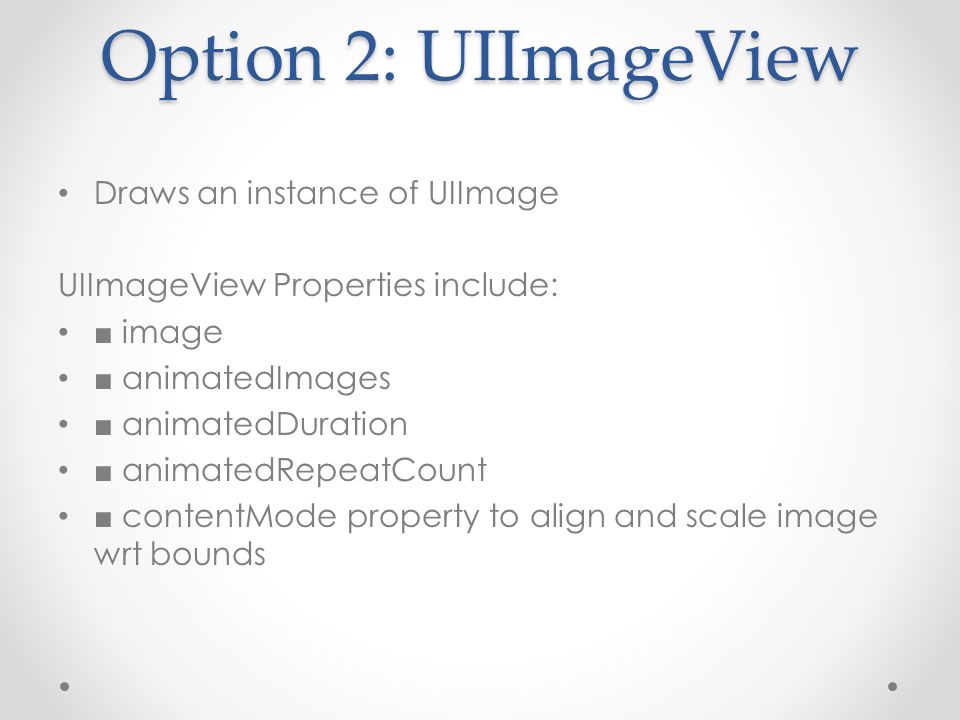 Option 2: UIImageView

• Draws an instance of UIImage

UIImageView Properties include:
• ■ image
• ■ animatedImages
• ■ animatedDuration
• ■ animatedRepeatCount
• ■ contentMode property to align and scale image wrt bounds